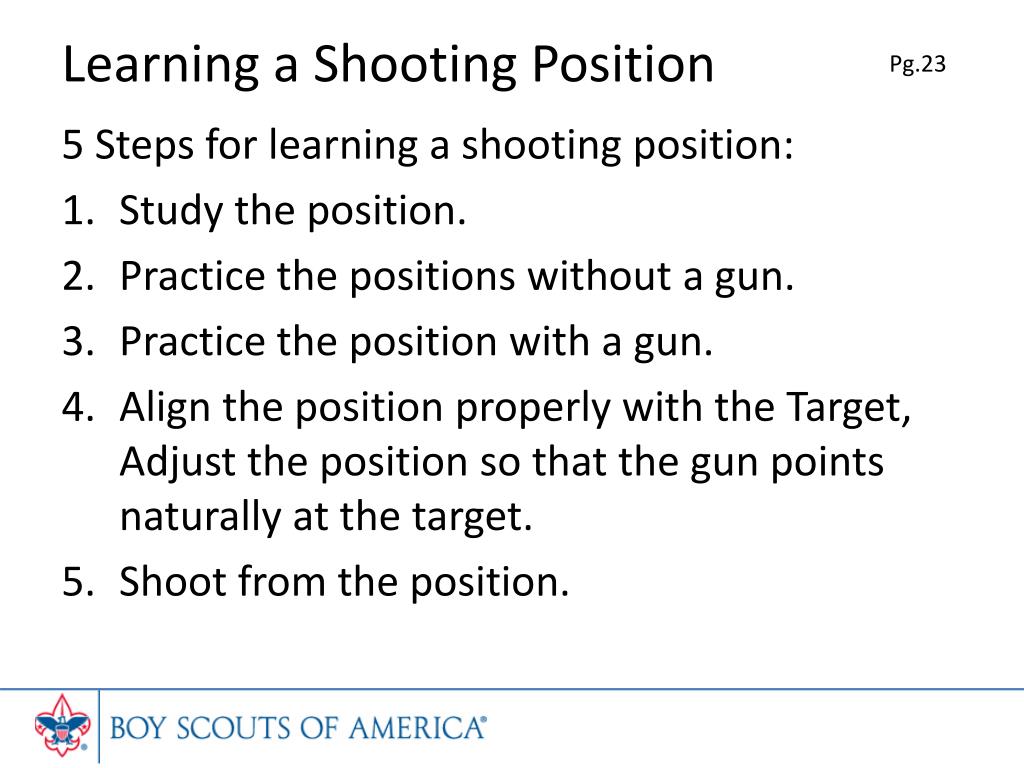 Learning a Shooting Position

Pg.23

5 Steps for learning a shooting position:

1. Study the position.
2. Practice the positions without a gun.
3. Practice the position with a gun.
4. Align the position properly with the Target, Adjust the position so that the gun points naturally at the target.
5. Shoot from the position.

BOY SCOUTS OF AMERICA®